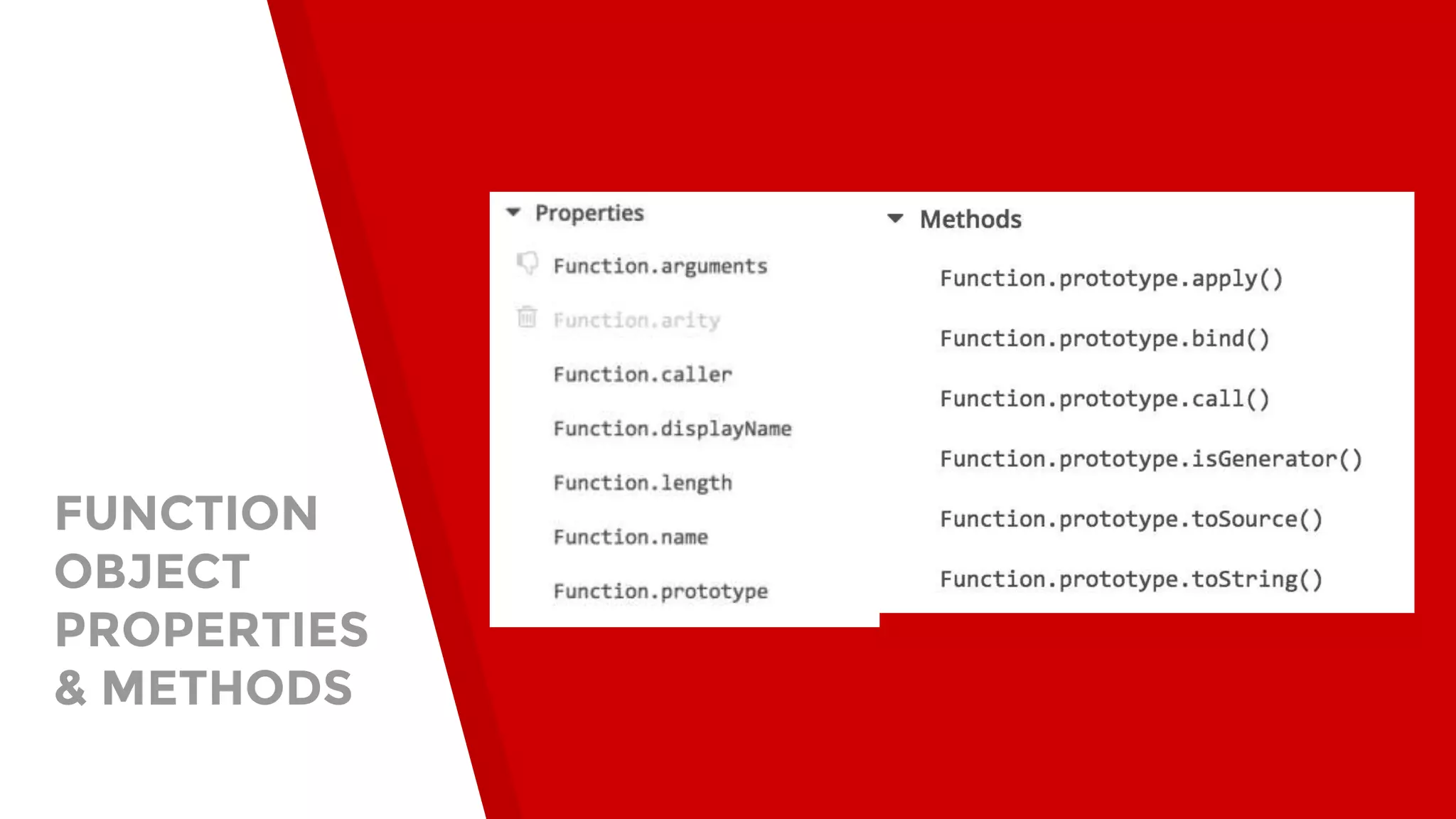 FUNCTION OBJECT PROPERTIES & METHODS

Properties

Function.arguments

Function.arity

Function.caller

Function.displayName

Function.length

Function.name

Function.prototype

Methods

Function.prototype.apply()

Function.prototype.bind()

Function.prototype.call()

Function.prototype.isGenerator()

Function.prototype.toSource()

Function.prototype.toString()